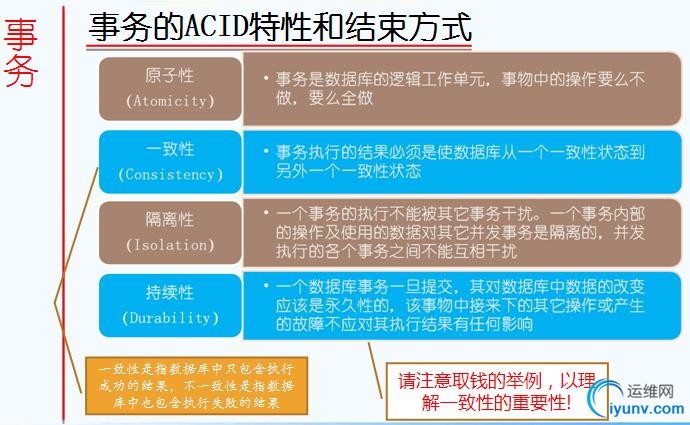 事务

事务的ACID特性和结束方式

原子性
(Atomicity)

• 事务是数据库的逻辑工作单元，事物中的操作要么不做，要么全做

一致性
(Consistency)

• 事务执行的结果必须是使数据库从一个一致性状态到另外一个一致性状态

隔离性
(Isolation)

• 一个事务的执行不能被其它事务干扰。一个事务内部的操作及使用的数据对其它并发事务是隔离的，并发执行的各个事务之间不能互相干扰

持续性
(Durability)

• 一个数据库事务一旦提交，其对数据库中数据的改变应该是永久性的，该事物中接来下的其它操作或产生的故障不应对其执行结果有任何影响

一致性是指数据库中只包含执行成功的结果，不一致性是指数据库中也包含执行失败的结果

请注意取钱的举例，以理解一致性的重要性！

运维网
iyunv.com